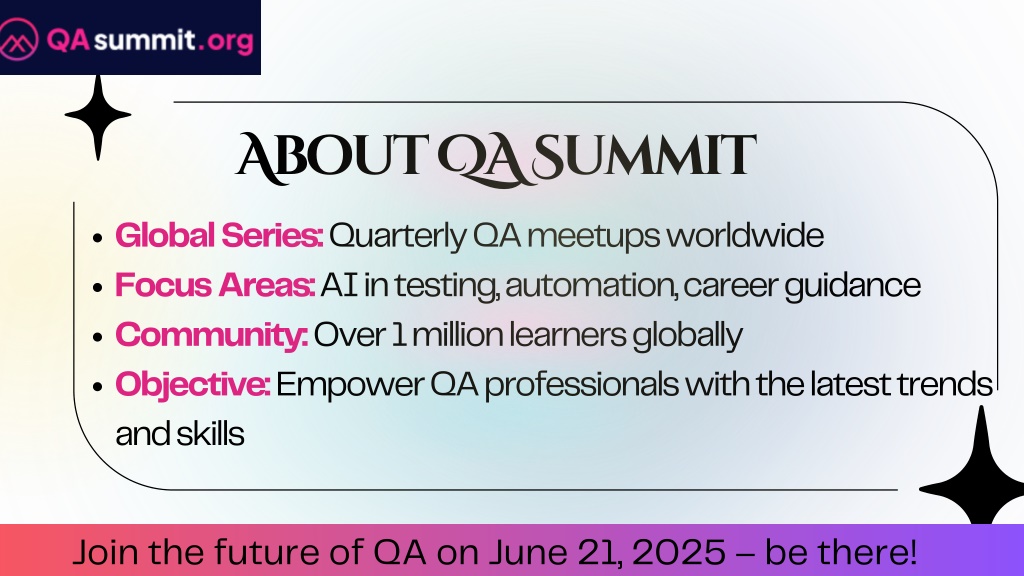 QA summit.org

ABOUT QA SUMMIT

- Global Series: Quarterly QA meetups worldwide
- Focus Areas: AI in testing, automation, career guidance
- Community: Over 1 million learners globally
- Objective: Empower QA professionals with the latest trends and skills

Join the future of QA on June 21, 2025 – be there!